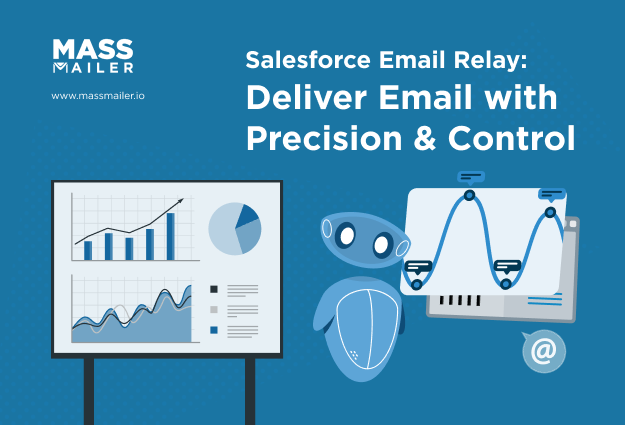 MASS MAILER

www.massmailer.io

Salesforce Email Relay:
Deliver Email with Precision & Control

@